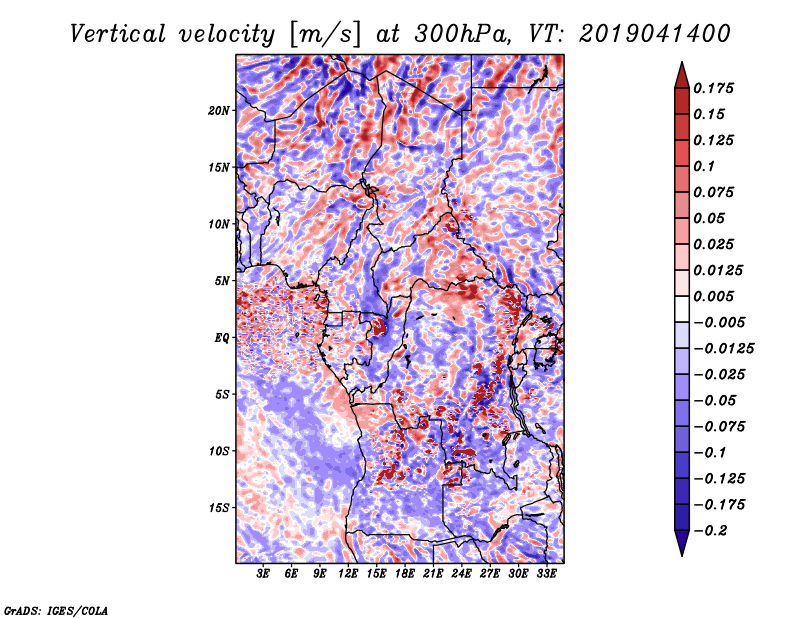 Vertical velocity [m/s] at 300hPa, VT: 2019041400

20N
15N
10N
5N
EQ
5S
10S
15S

3E 6E 9E 12E 15E 18E 21E 24E 27E 30E 33E

0.175
0.15
0.125
0.1
0.075
0.05
0.025
0.0125
0.005
−0.005
−0.0125
−0.025
−0.05
−0.075
−0.1
−0.125
−0.175
−0.2

GrADS: IGES/COLA